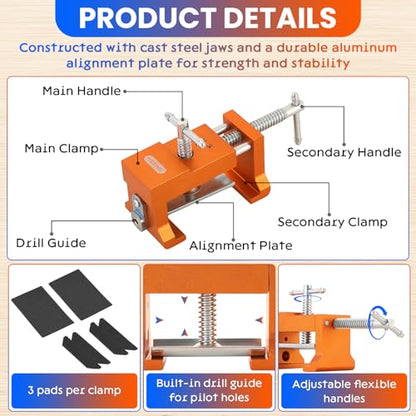 PRODUCT DETAILS

Constructed with cast steel jaws and a durable aluminum alignment plate for strength and stability

Main Handle

Main Clamp

Secondary Handle

Secondary Clamp

Drill Guide

Alignment Plate

3 pads per clamp

Built-in drill guide for pilot holes

Adjustable flexible handles